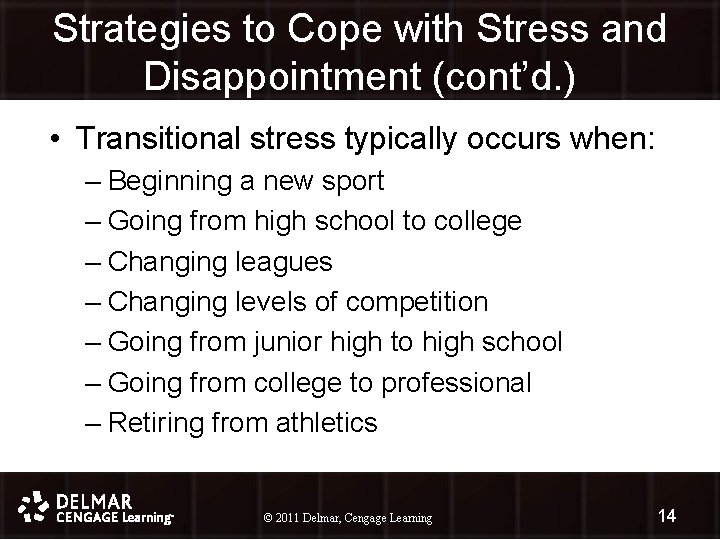 Strategies to Cope with Stress and Disappointment (cont'd.)

• Transitional stress typically occurs when:
– Beginning a new sport
– Going from high school to college
– Changing leagues
– Changing levels of competition
– Going from junior high to high school
– Going from college to professional
– Retiring from athletics

DELMAR
CENGAGE Learning

© 2011 Delmar, Cengage Learning

14